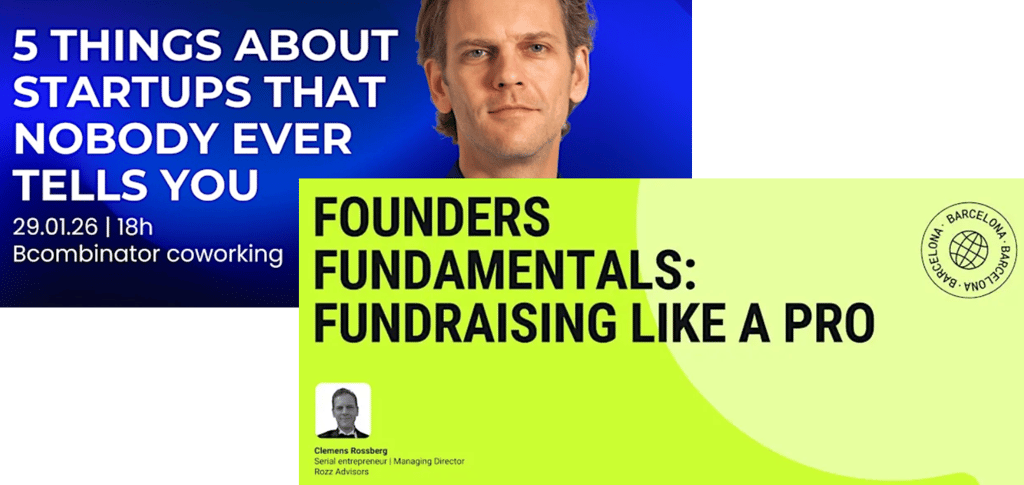 5 THINGS ABOUT STARTUPS THAT NOBODY EVER TELLS YOU

29.01.26 | 18h
Bcombinator coworking

FOUNDERS FUNDAMENTALS: FUNDRAISING LIKE A PRO

BARCELONA · BARCELONA · BARCELONA ·

Clemens Rossberg
Serial entrepreneur | Managing Director
Rozz Advisors